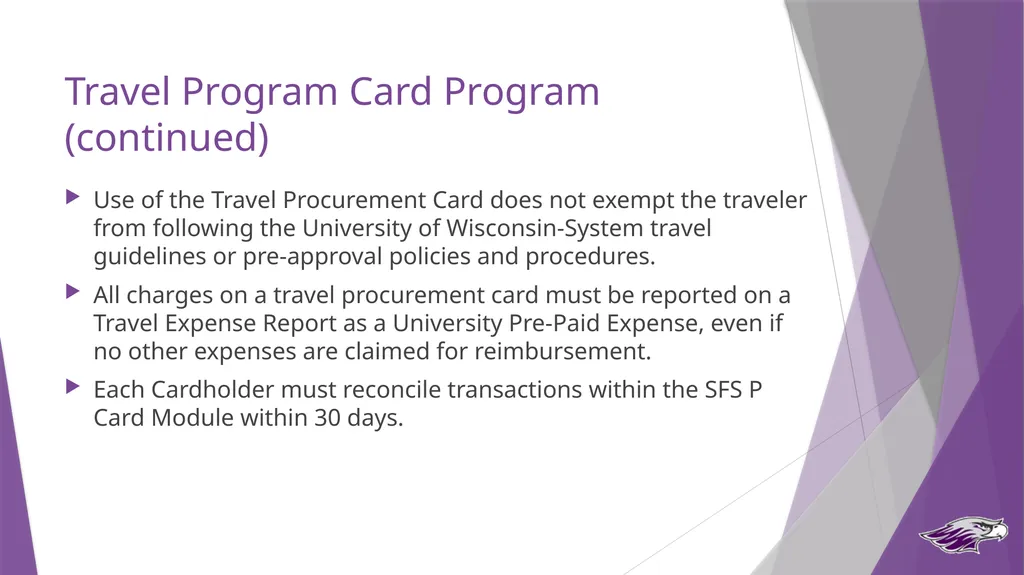 Travel Program Card Program (continued)

Use of the Travel Procurement Card does not exempt the traveler from following the University of Wisconsin-System travel guidelines or pre-approval policies and procedures.

All charges on a travel procurement card must be reported on a Travel Expense Report as a University Pre-Paid Expense, even if no other expenses are claimed for reimbursement.

Each Cardholder must reconcile transactions within the SFS P Card Module within 30 days.